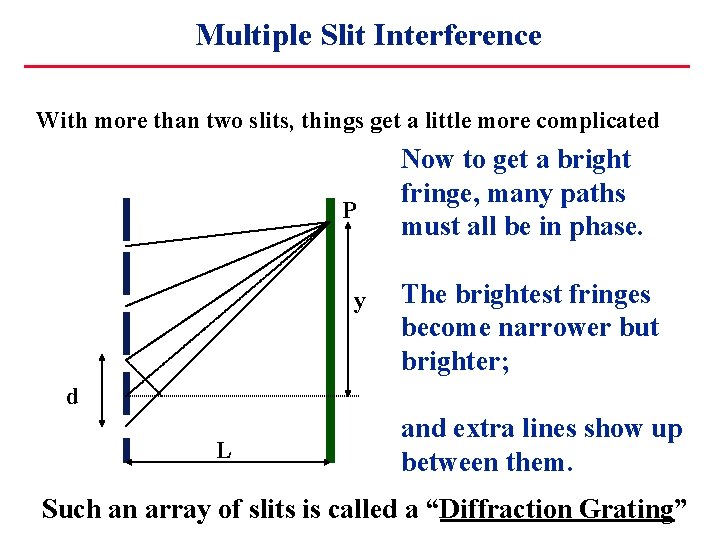 Multiple Slit Interference

With more than two slits, things get a little more complicated

P

y

d

L

Now to get a bright fringe, many paths must all be in phase.

The brightest fringes become narrower but brighter;

and extra lines show up between them.

Such an array of slits is called a “Diffraction Grating”